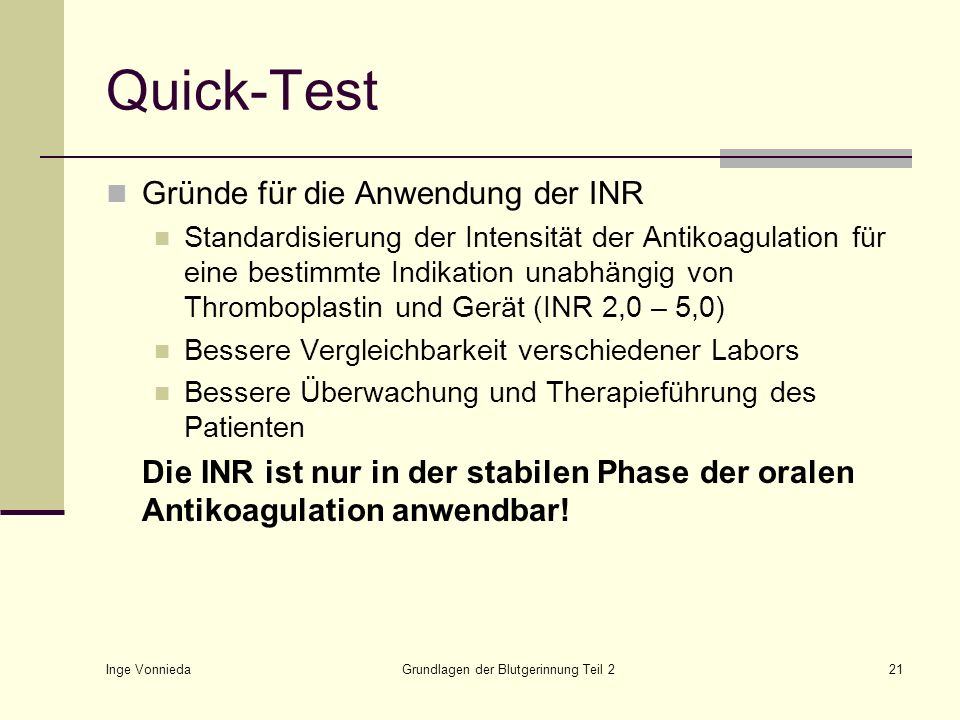 Quick-Test

Gründe für die Anwendung der INR

Standardisierung der Intensität der Antikoagulation für eine bestimmte Indikation unabhängig von Thromboplastin und Gerät (INR 2,0 – 5,0)

Bessere Vergleichbarkeit verschiedener Labors

Bessere Überwachung und Therapieführung des Patienten

Die INR ist nur in der stabilen Phase der oralen Antikoagulation anwendbar!

Inge Vonnieda

Grundlagen der Blutgerinnung Teil 2

21